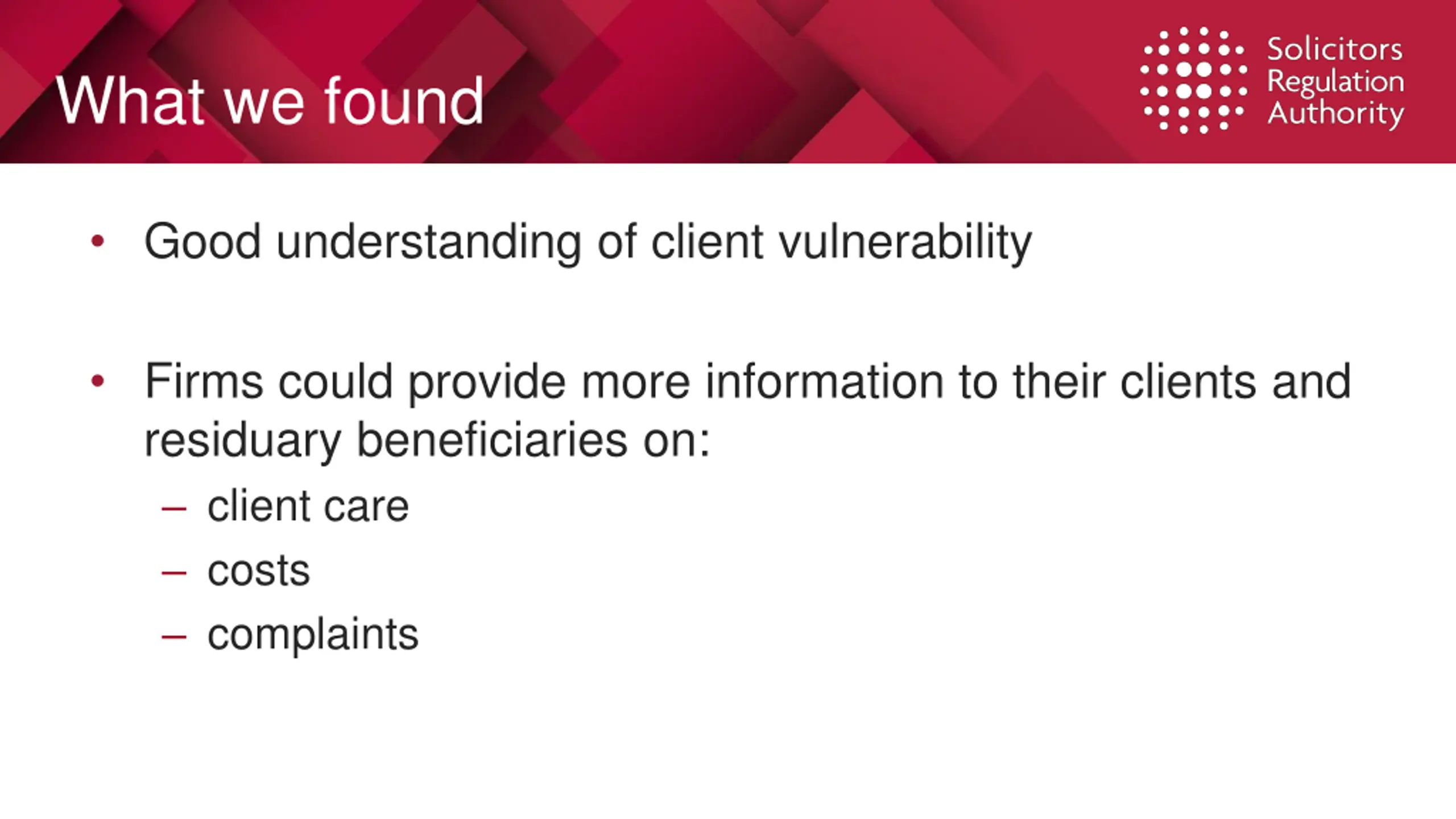 What we found

Solicitors Regulation Authority

• Good understanding of client vulnerability

• Firms could provide more information to their clients and residuary beneficiaries on:
– client care
– costs
– complaints